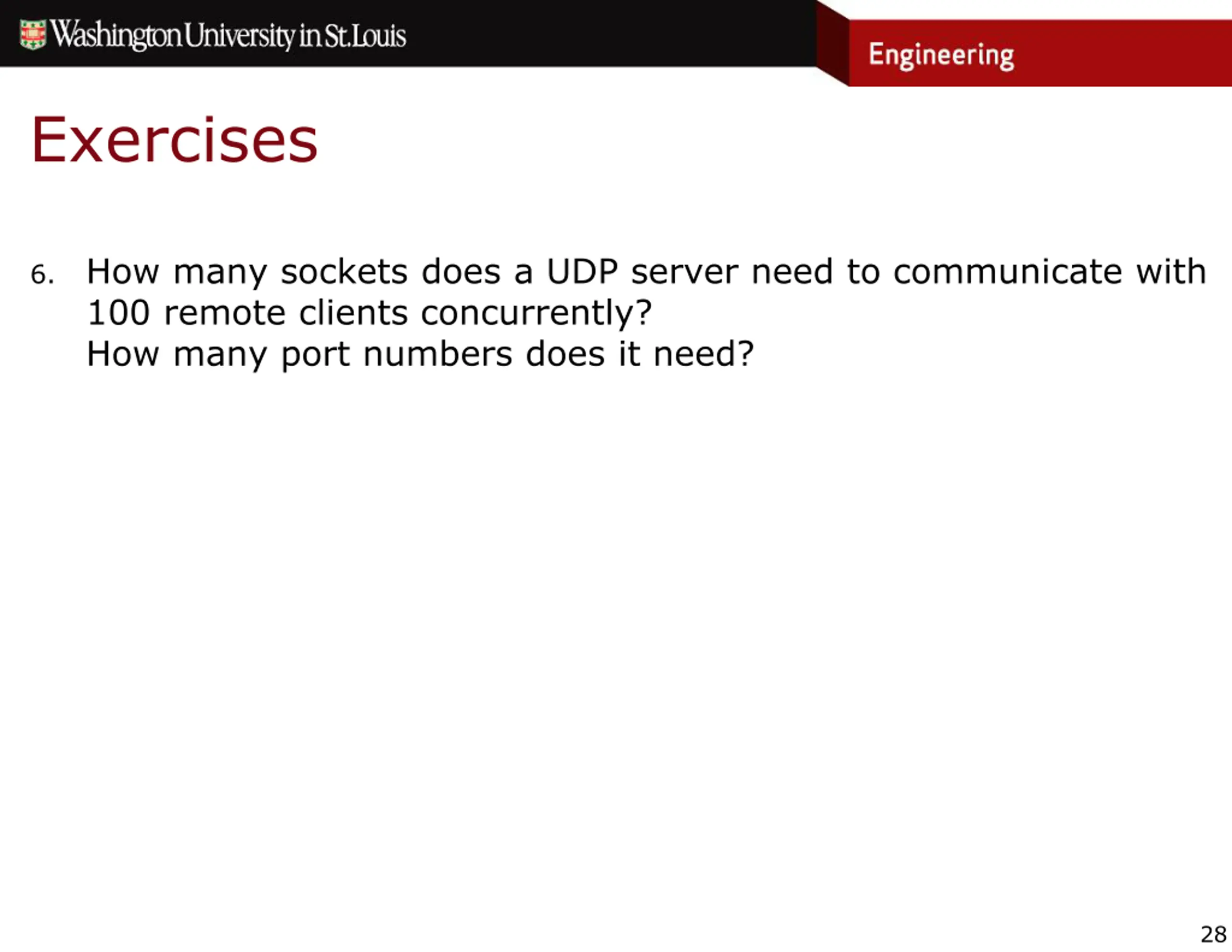 Washington University in St. Louis

Engineering

Exercises

6. How many sockets does a UDP server need to communicate with 100 remote clients concurrently?
How many port numbers does it need?

28